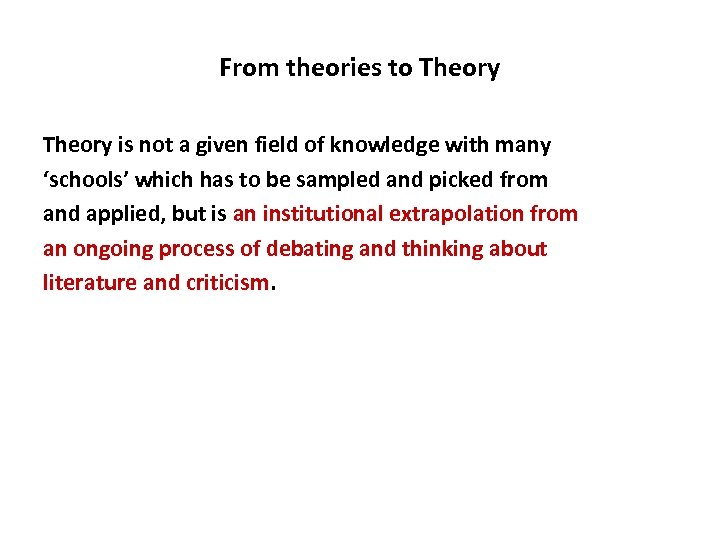 From theories to Theory

Theory is not a given field of knowledge with many ‘schools’ which has to be sampled and picked from and applied, but is an institutional extrapolation from an ongoing process of debating and thinking about literature and criticism.